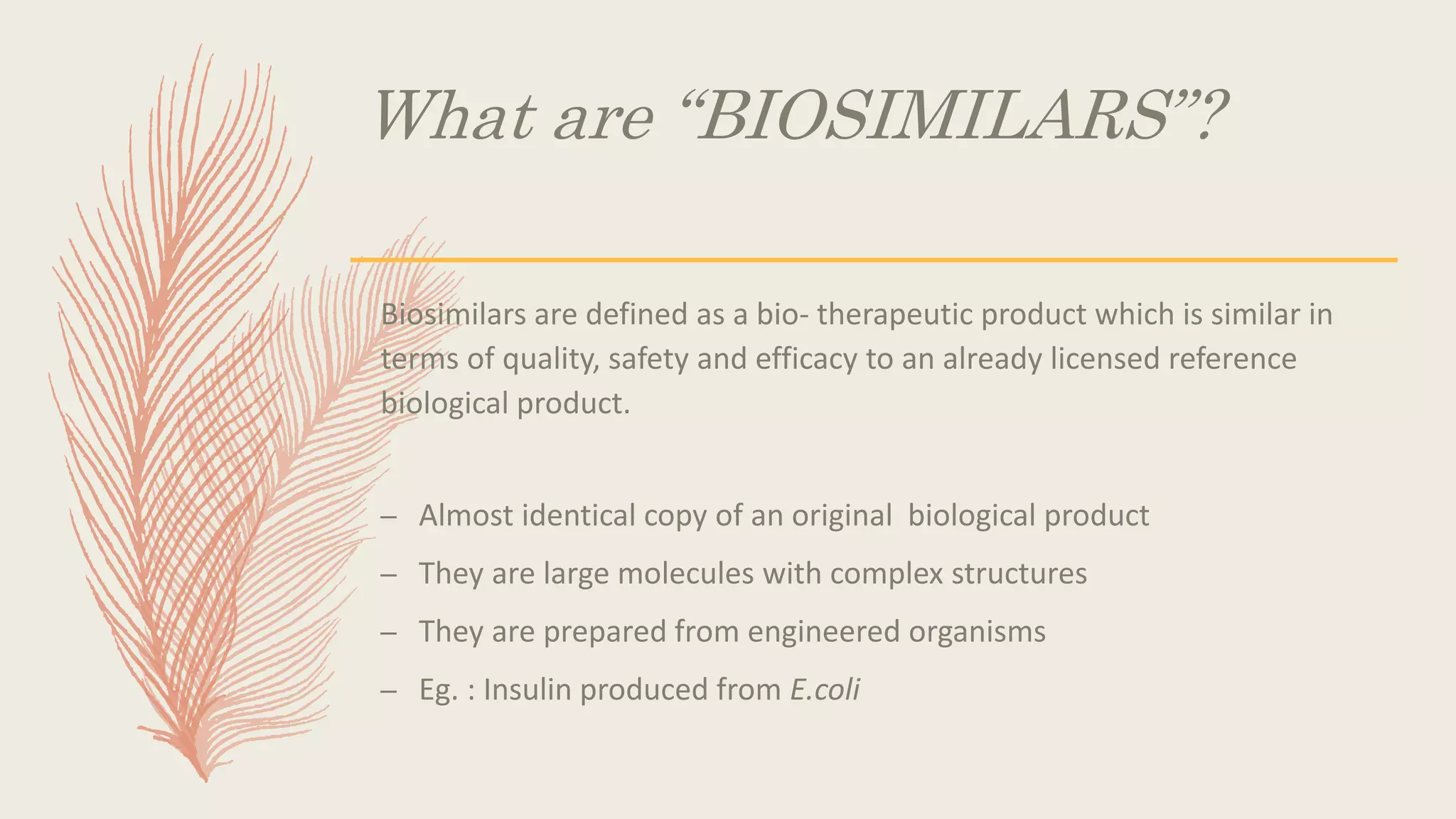 What are “BIOSIMILARS”?

Biosimilars are defined as a bio- therapeutic product which is similar in terms of quality, safety and efficacy to an already licensed reference biological product.

– Almost identical copy of an original biological product
– They are large molecules with complex structures
– They are prepared from engineered organisms
– Eg. : Insulin produced from E.coli